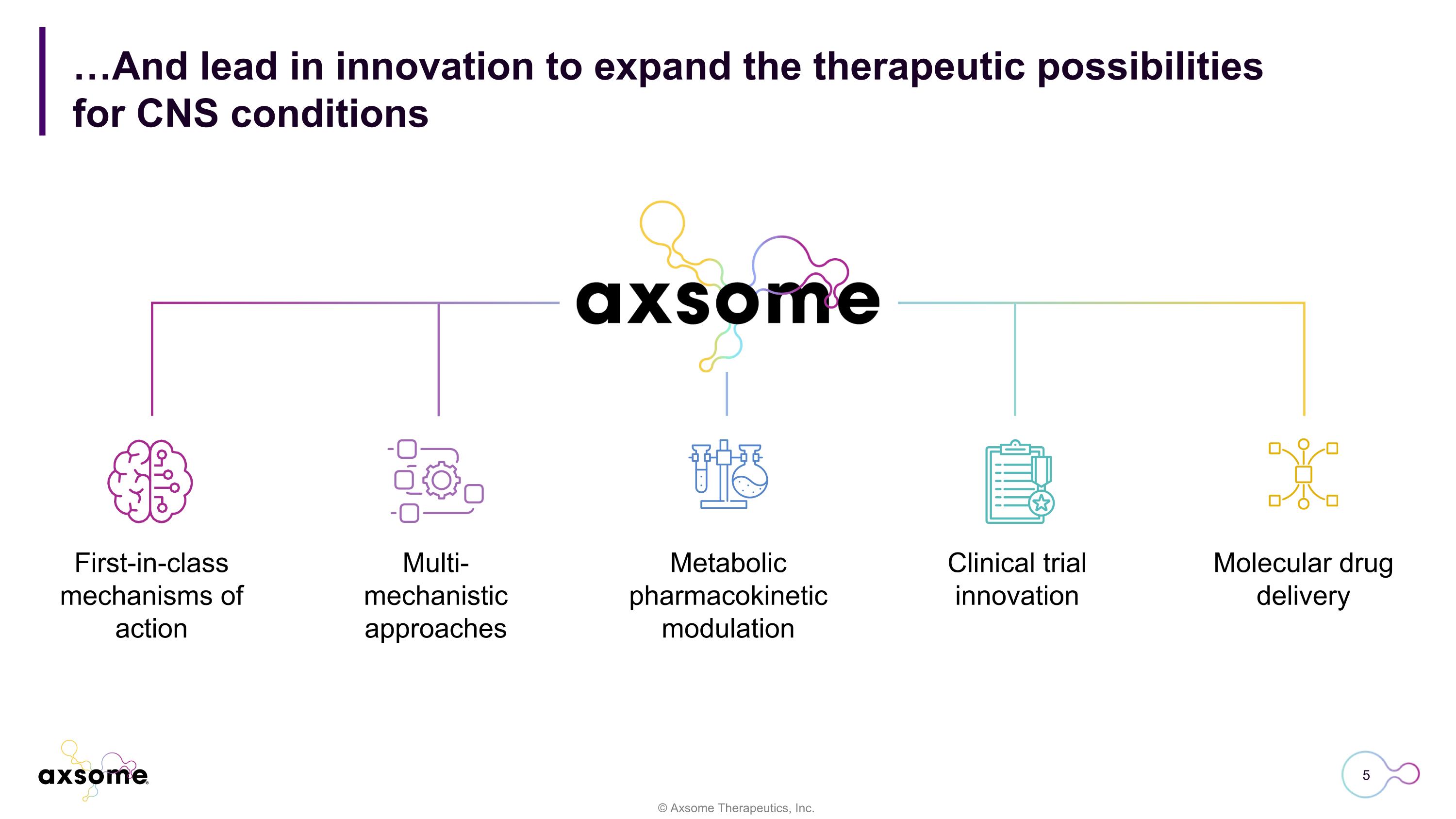 …And lead in innovation to expand the therapeutic possibilities for CNS conditions

axsome

First-in-class mechanisms of action

Multi-mechanistic approaches

Metabolic pharmacokinetic modulation

Clinical trial innovation

Molecular drug delivery

axsome

5

© Axsome Therapeutics, Inc.